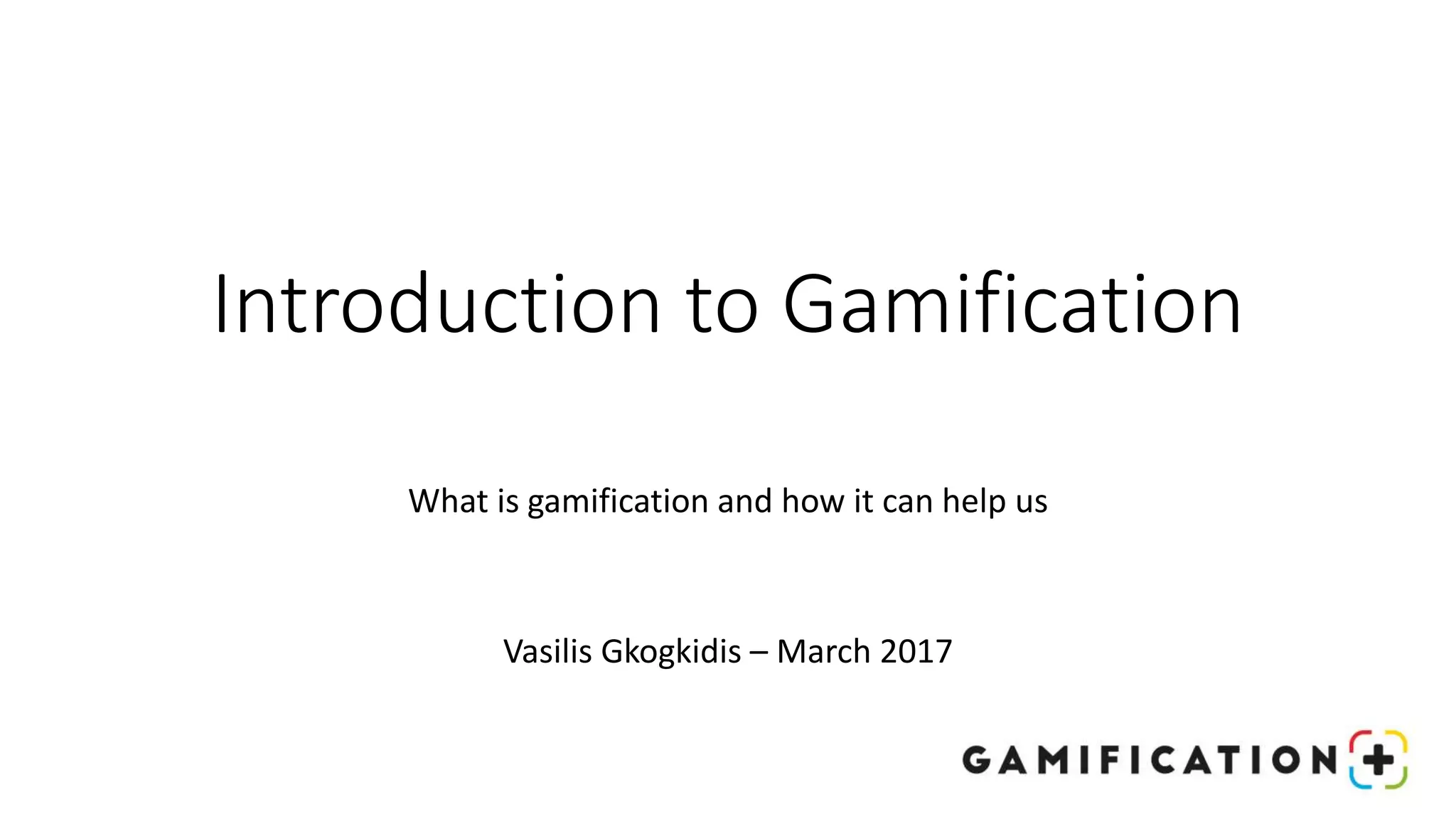 Introduction to Gamification

What is gamification and how it can help us

Vasilis Gkogkidis – March 2017

GAMIFICATION +